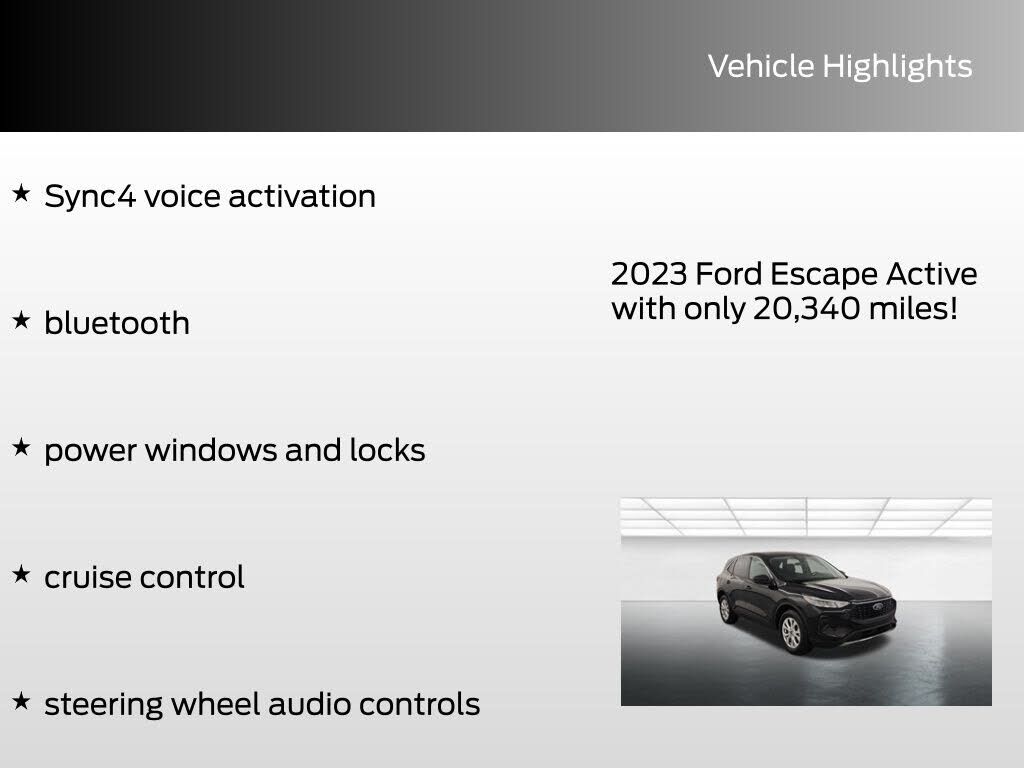 Vehicle Highlights

★ Sync4 voice activation

★ bluetooth

★ power windows and locks

★ cruise control

★ steering wheel audio controls

2023 Ford Escape Active with only 20,340 miles!